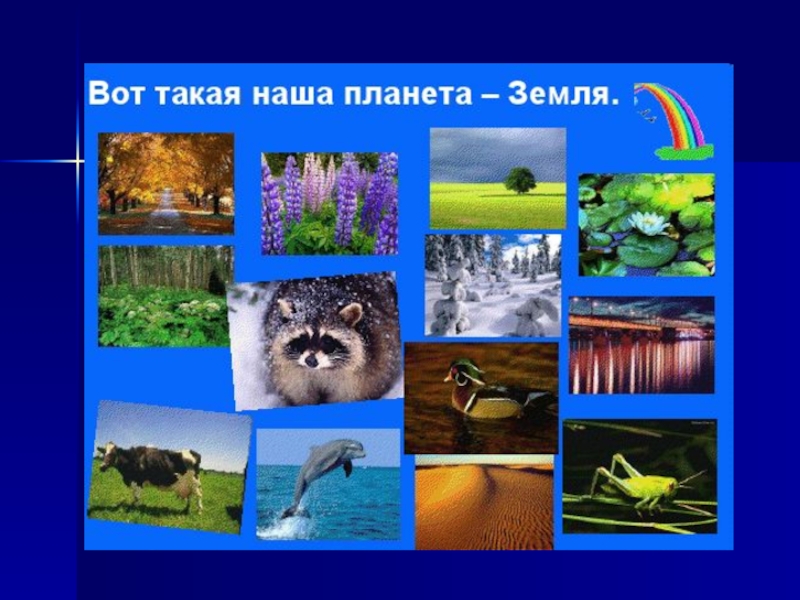 Вот такая наша планета – Земля.